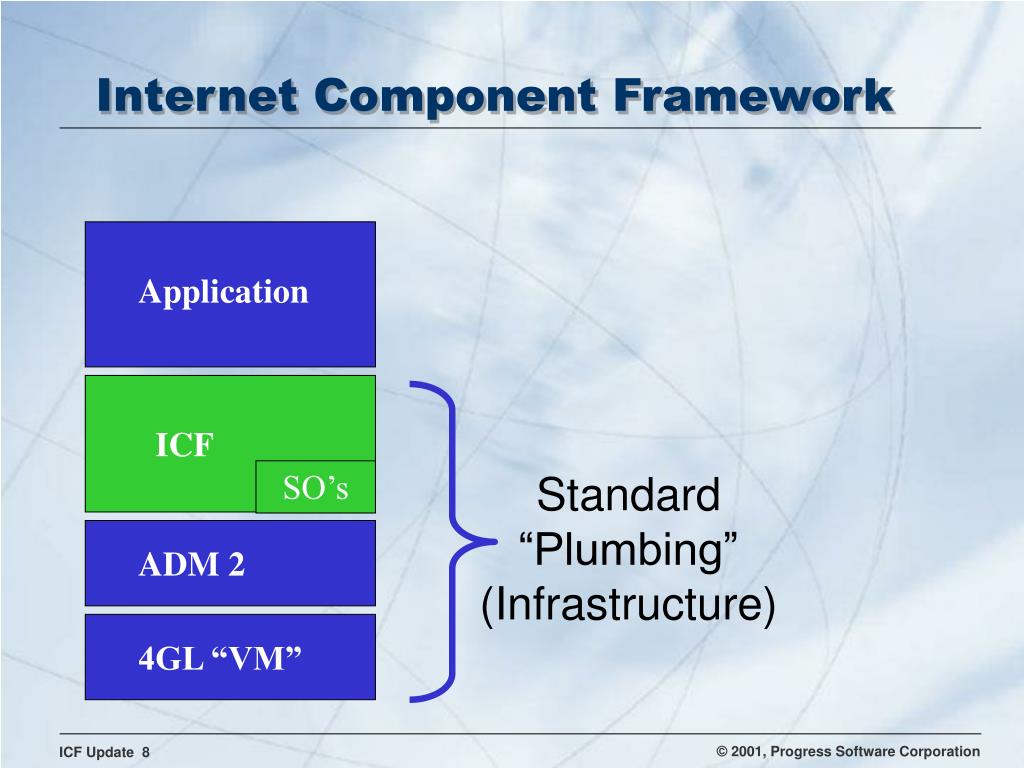 Internet Component Framework

Application

ICF

SO’s

ADM 2

4GL “VM”

Standard “Plumbing” (Infrastructure)

ICF Update 8

© 2001, Progress Software Corporation